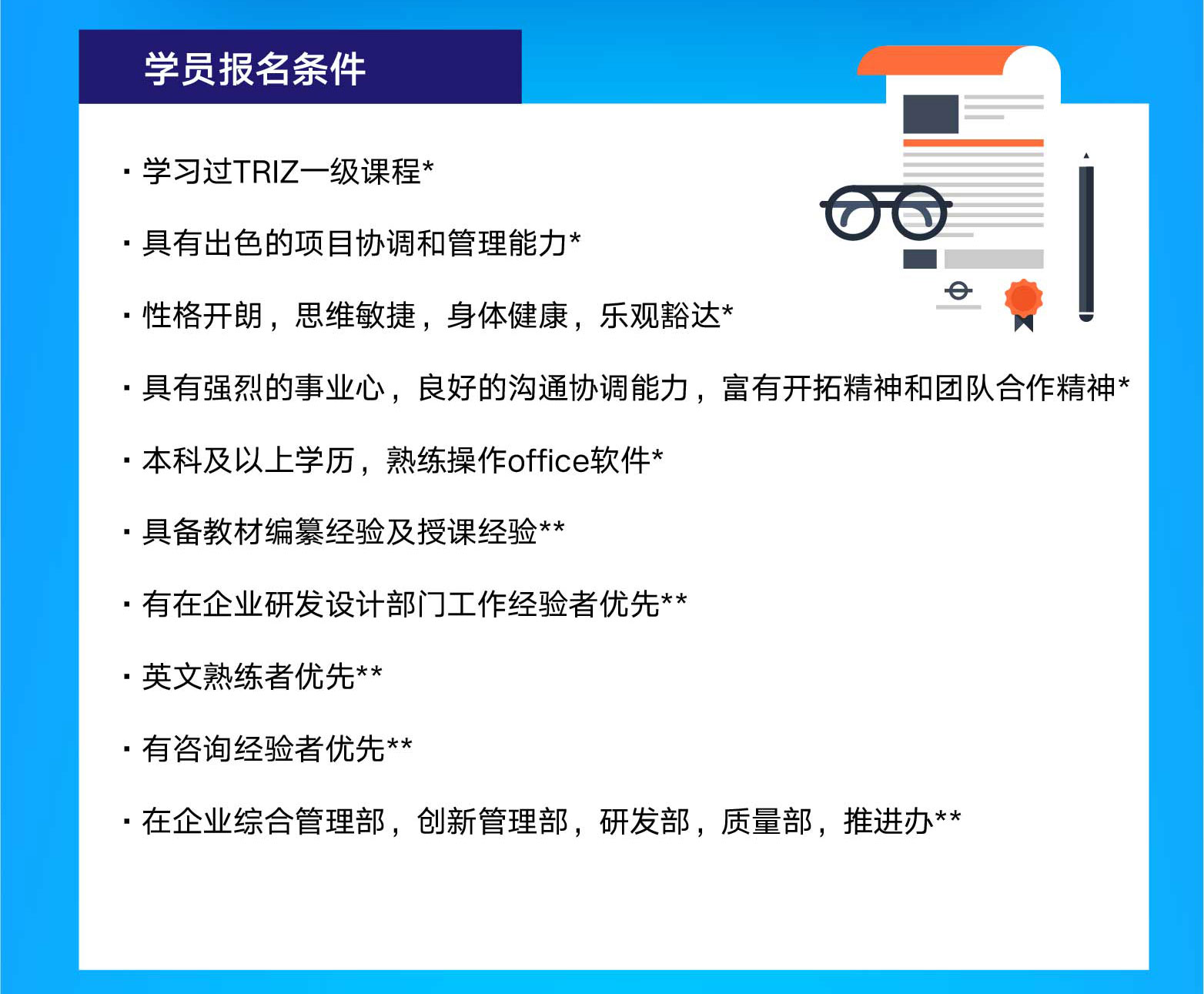 学员报名条件

· 学习过TRIZ一级课程*

· 具有出色的项目协调和管理能力*

· 性格开朗，思维敏捷，身体健康，乐观豁达*

· 具有强烈的事业心，良好的沟通协调能力，富有开拓精神和团队合作精神*

· 本科及以上学历，熟练操作office软件*

· 具备教材编纂经验及授课经验**

· 有在企业研发设计部门工作经验者优先**

· 英文熟练者优先**

· 有咨询经验者优先**

· 在企业综合管理部，创新管理部，研发部，质量部，推进办**